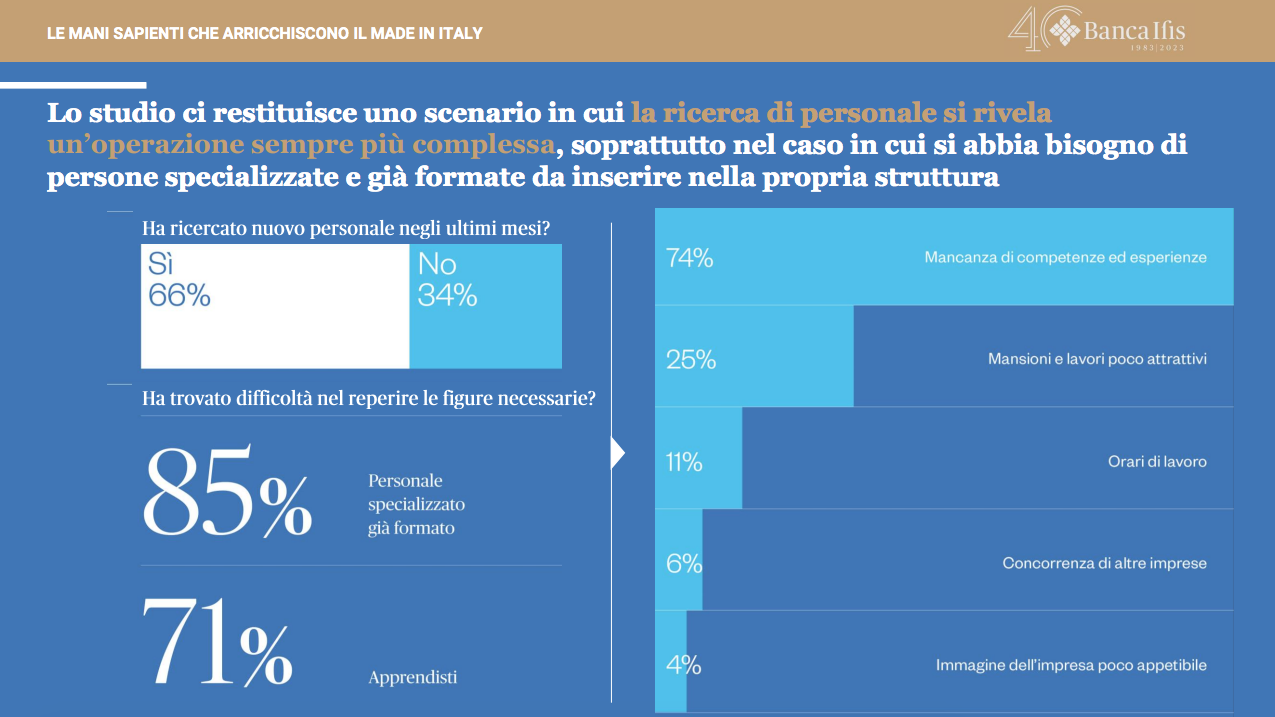 LE MANI SAPIENTI CHE ARRICCHISCONO IL MADE IN ITALY

40 Banca Ifis 1983|2023

Lo studio ci restituisce uno scenario in cui la ricerca di personale si rivela un'operazione sempre più complessa, soprattutto nel caso in cui si abbia bisogno di persone specializzate e già formate da inserire nella propria struttura

Ha ricercato nuovo personale negli ultimi mesi?

Sì 66%

No 34%

Ha trovato difficoltà nel reperire le figure necessarie?

85% Personale specializzato già formato

71% Apprendisti

74% Mancanza di competenze ed esperienze

25% Mansioni e lavori poco attrattivi

11% Orari di lavoro

6% Concorrenza di altre imprese

4% Immagine dell'impresa poco appetibile